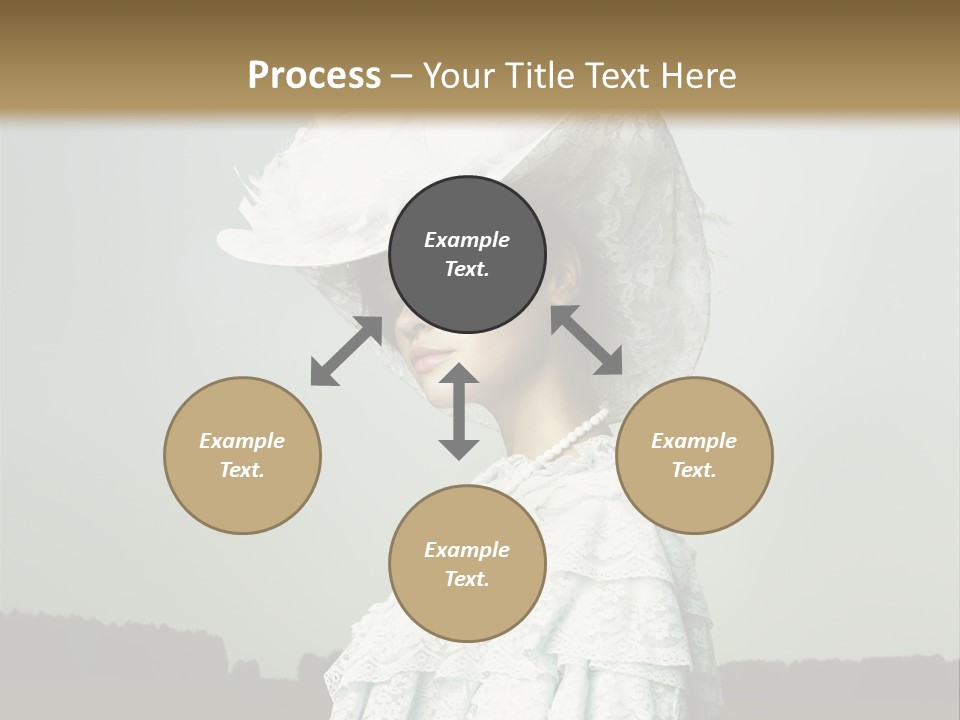 Process – Your Title Text Here

Example Text.

Example Text.

Example Text.

Example Text.